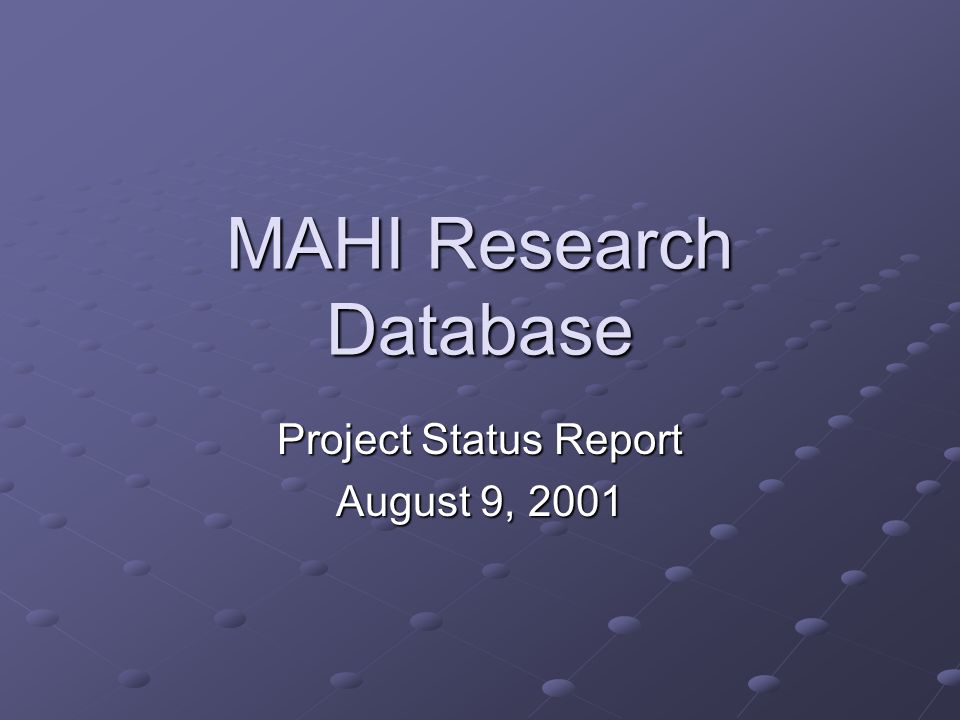 MAHI Research Database

Project Status Report
August 9, 2001